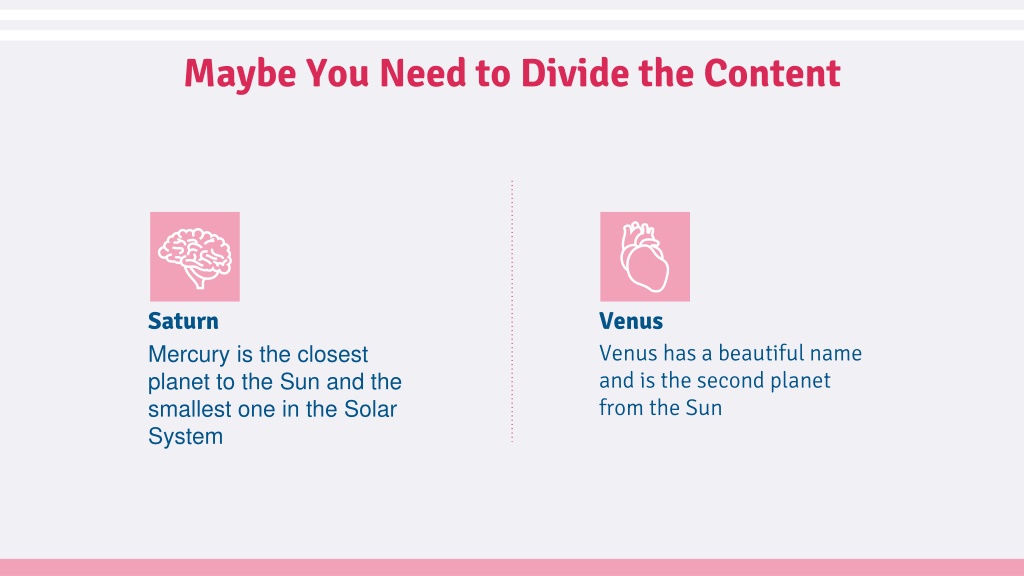 Maybe You Need to Divide the Content

Saturn

Mercury is the closest planet to the Sun and the smallest one in the Solar System

Venus

Venus has a beautiful name and is the second planet from the Sun